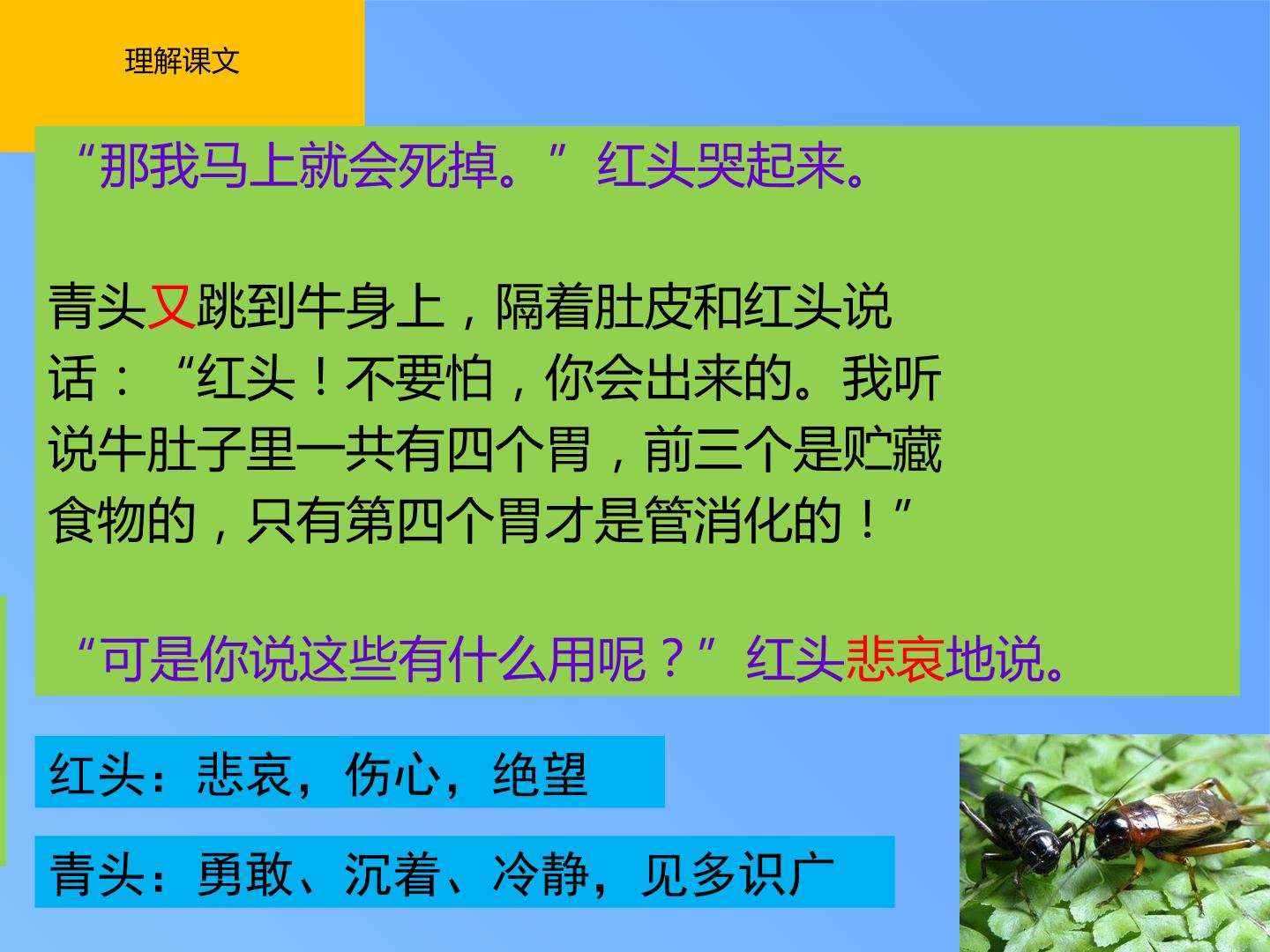 理解课文

“那我马上就会死掉。”红头哭起来。

青头又跳到牛身上，隔着肚皮和红头说话：“红头！不要怕，你会出来的。我听说牛肚子里一共有四个胃，前三个是贮藏食物的，只有第四个胃才是管消化的！”

“可是你说这些有什么用呢？”红头悲哀地说。

红头：悲哀，伤心，绝望

青头：勇敢、沉着、冷静，见多识广